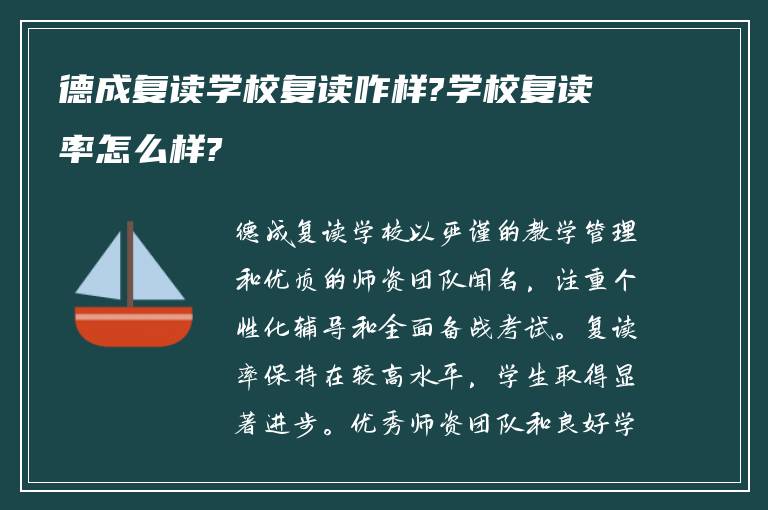 德成复读学校复读咋样?学校复读率怎么样?

德成复读学校以严谨的教学管理和优质的师资团队闻名，注重个性化辅导和全面备战考试。复读率保持在较高水平，学生取得显著进步。优秀师资团队和良好学